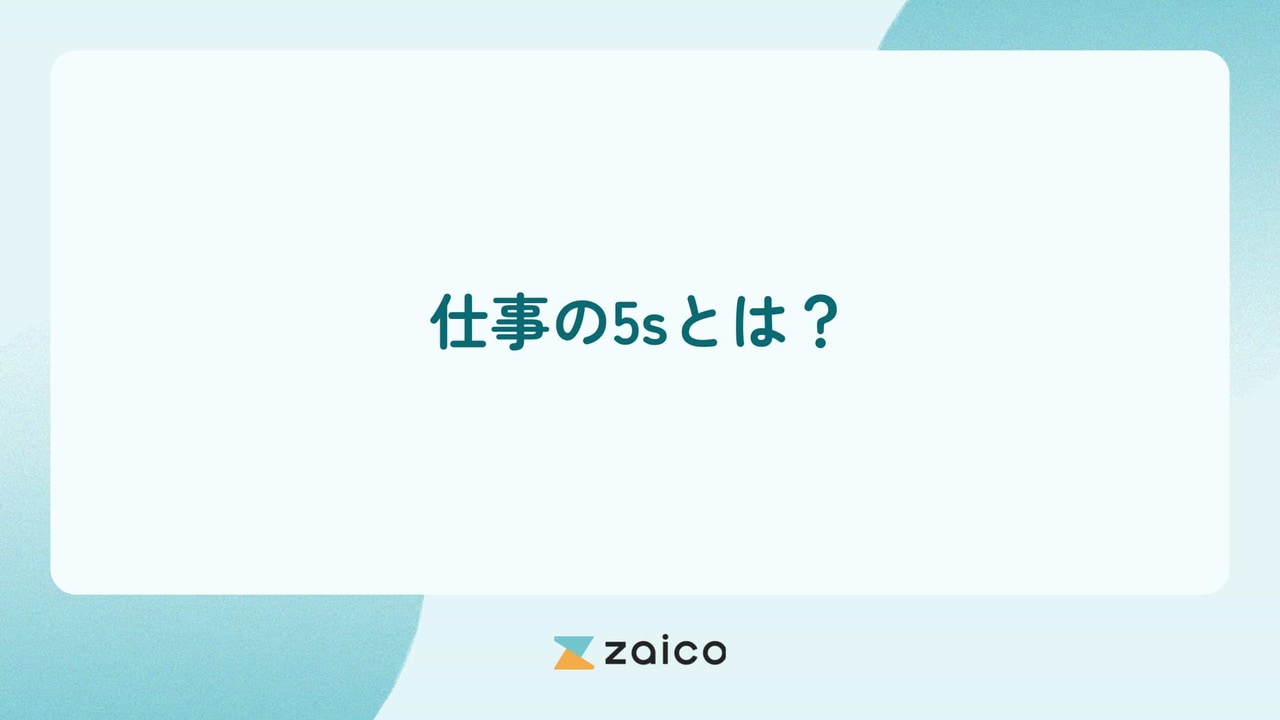 仕事の5sとは？

zaico